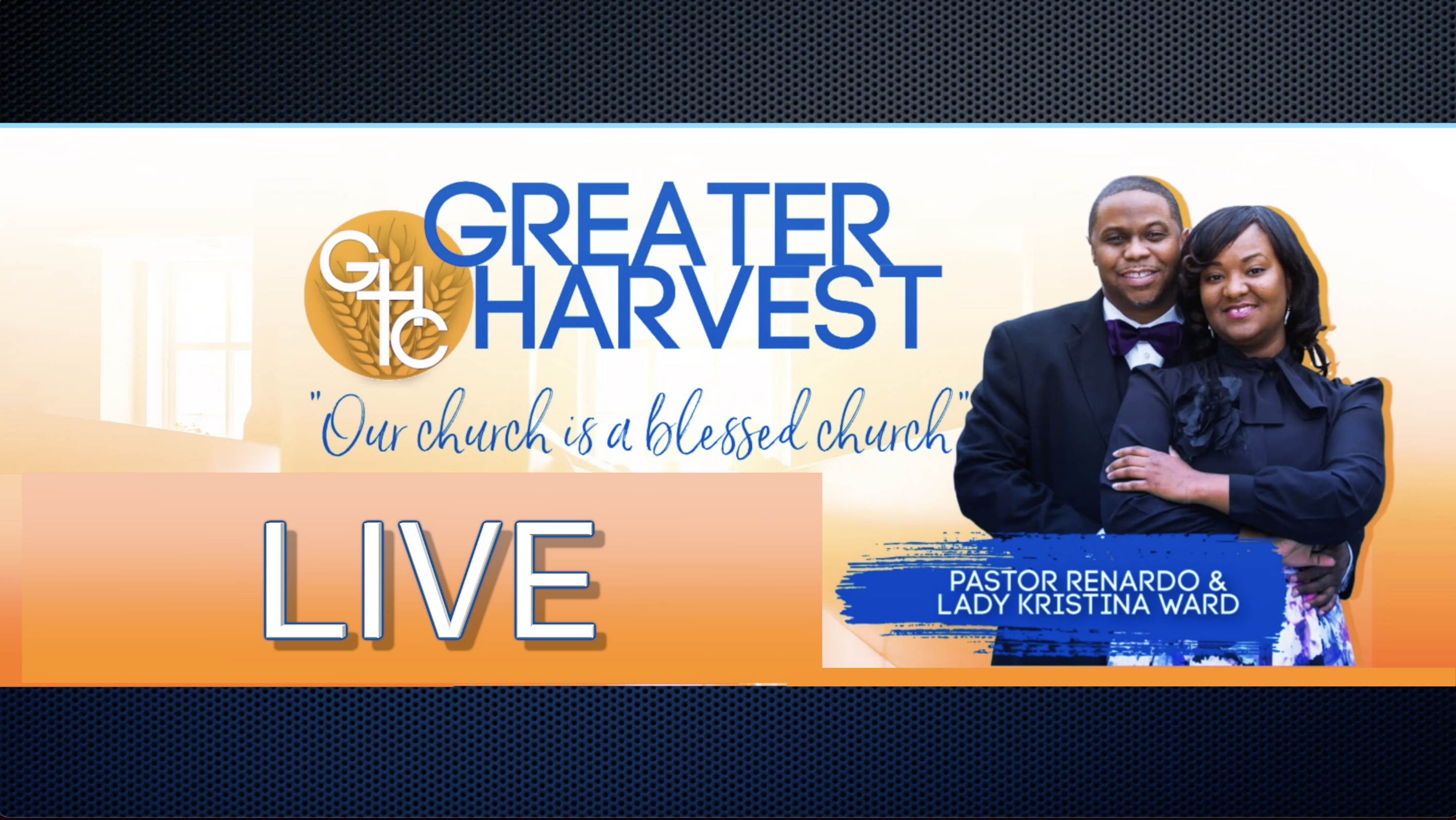 GHC
GREATER HARVEST
"Our church is a blessed church"
LIVE
PASTOR RENARDO & LADY KRISTINA WARD